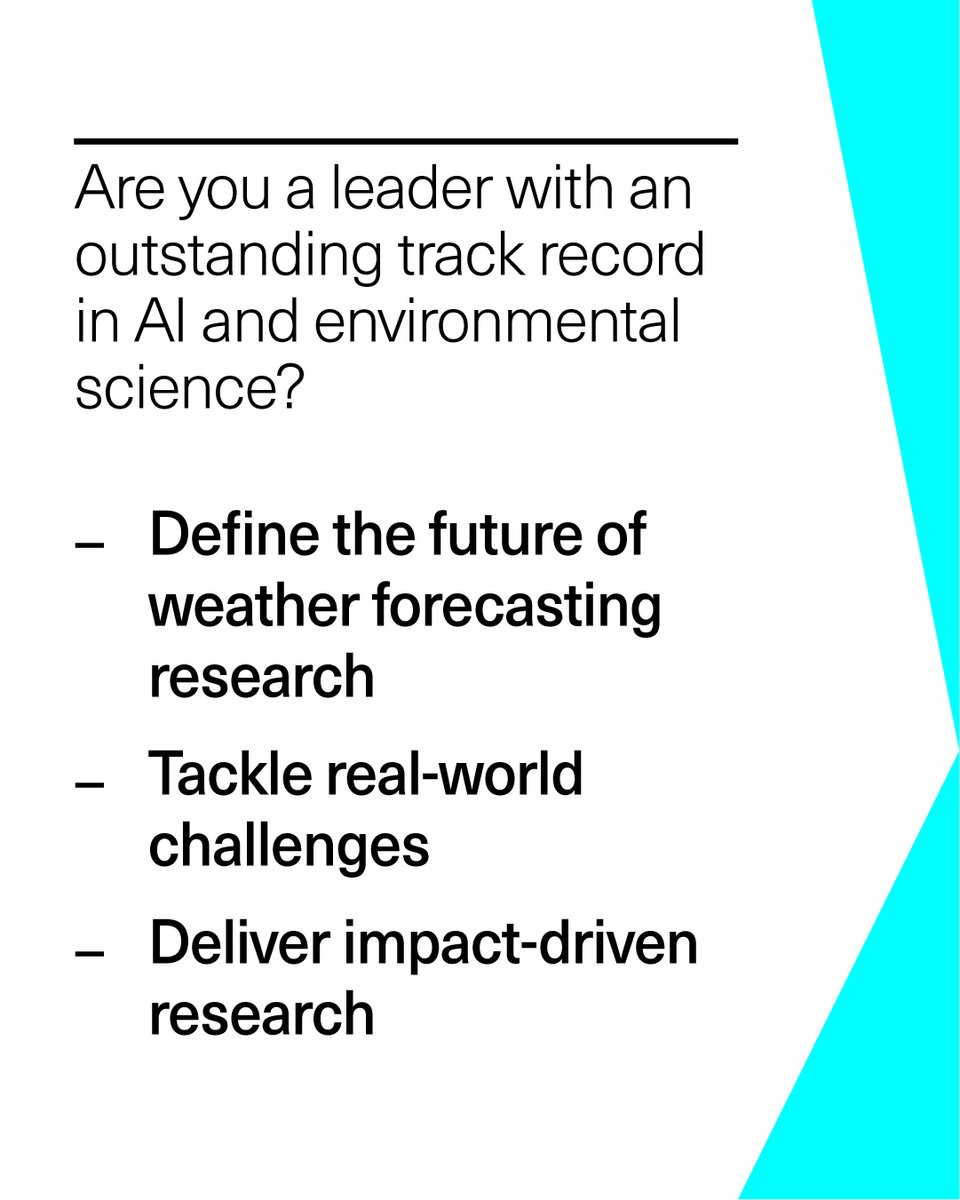 Are you a leader with an outstanding track record in AI and environmental science?

– Define the future of weather forecasting research

– Tackle real-world challenges

– Deliver impact-driven research